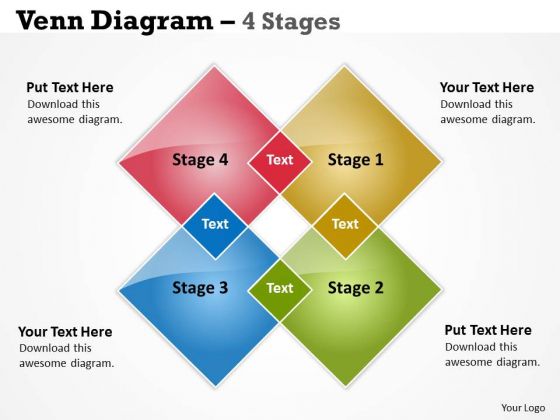 Venn Diagram – 4 Stages

Put Text Here
Download this awesome diagram.

Your Text Here
Download this awesome diagram.

Stage 4

Text

Stage 1

Text

Text

Stage 3

Text

Stage 2

Your Text Here
Download this awesome diagram.

Put Text Here
Download this awesome diagram.

Your Logo